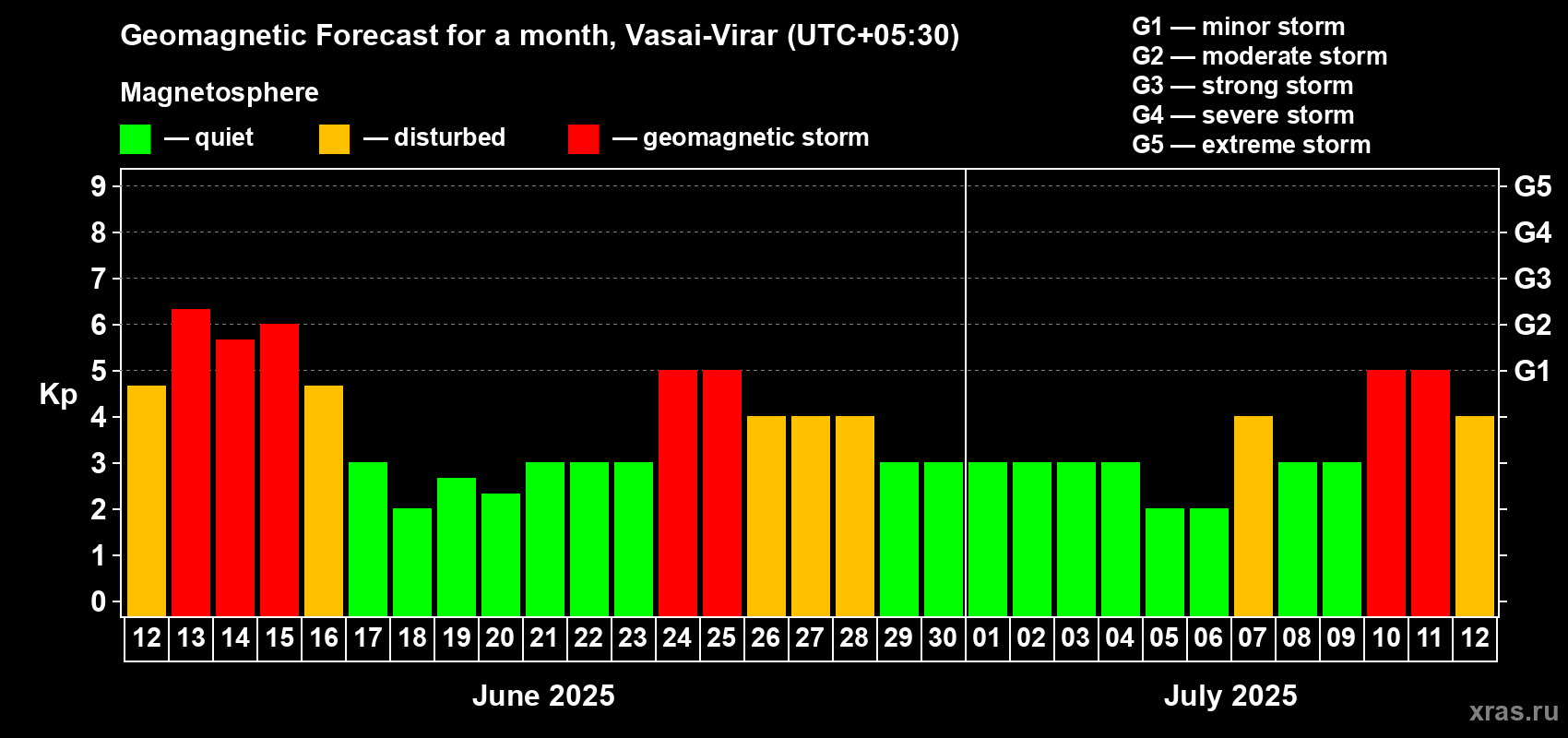 Geomagnetic Forecast for a month, Vasai-Virar (UTC+05:30)

Magnetosphere

— quiet — disturbed — geomagnetic storm

G1 — minor storm
G2 — moderate storm
G3 — strong storm
G4 — severe storm
G5 — extreme storm

Kp

9
8
7
6
5
4
3
2
1
0

G5
G4
G3
G2
G1

12 13 14 15 16 17 18 19 20 21 22 23 24 25 26 27 28 29 30 01 02 03 04 05 06 07 08 09 10 11 12

June 2025

July 2025

xras.ru